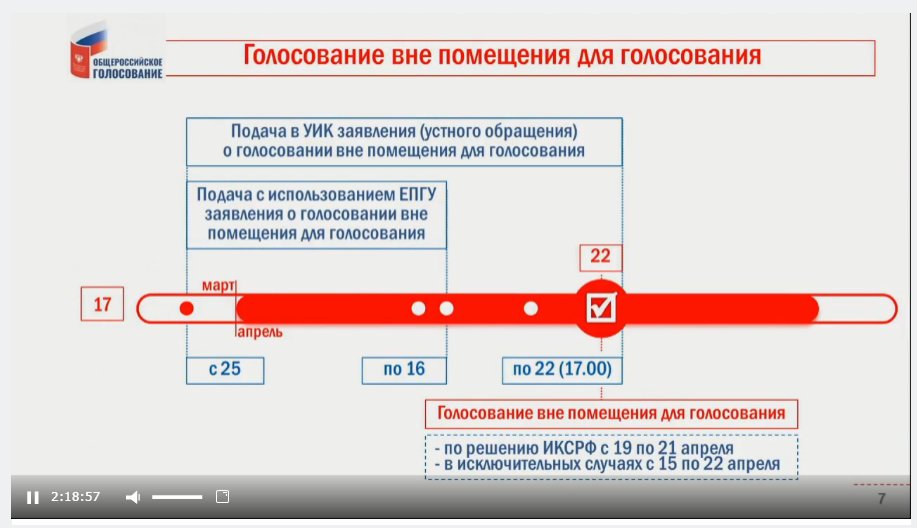 ОБЩЕРОССИЙСКОЕ ГОЛОСОВАНИЕ

Голосование вне помещения для голосования

Подача в УИК заявления (устного обращения) о голосовании вне помещения для голосования

Подача с использованием ЕПГУ заявления о голосовании вне помещения для голосования

22

17

март

апрель

с 25

по 16

по 22 (17.00)

Голосование вне помещения для голосования

- по решению ИКСРФ с 19 по 21 апреля
- в исключительных случаях с 15 по 22 апреля

2:18:57

7